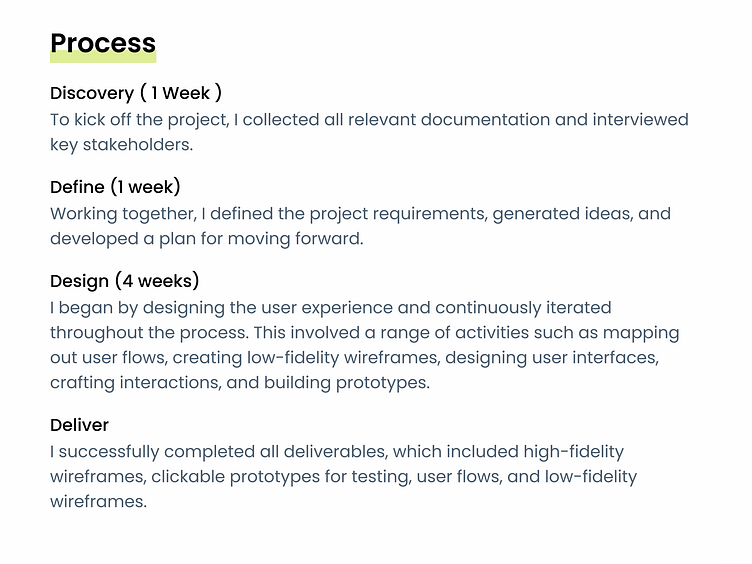 Process

Discovery ( 1 Week )
To kick off the project, I collected all relevant documentation and interviewed key stakeholders.

Define (1 week)
Working together, I defined the project requirements, generated ideas, and developed a plan for moving forward.

Design (4 weeks)
I began by designing the user experience and continuously iterated throughout the process. This involved a range of activities such as mapping out user flows, creating low-fidelity wireframes, designing user interfaces, crafting interactions, and building prototypes.

Deliver
I successfully completed all deliverables, which included high-fidelity wireframes, clickable prototypes for testing, user flows, and low-fidelity wireframes.